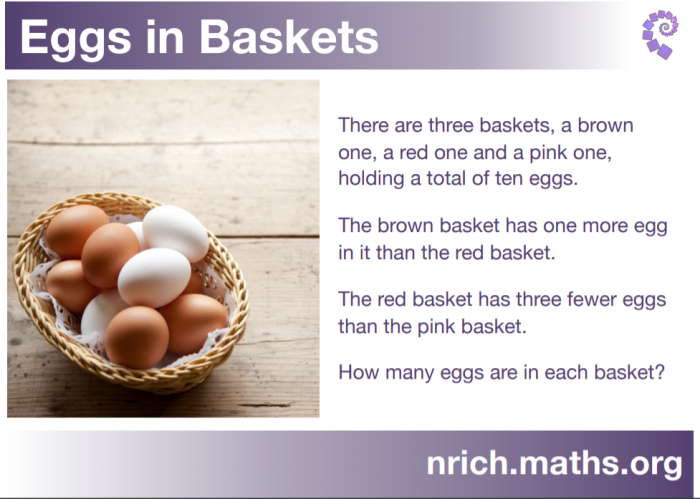 Eggs in Baskets

There are three baskets, a brown one, a red one and a pink one, holding a total of ten eggs.

The brown basket has one more egg in it than the red basket.

The red basket has three fewer eggs than the pink basket.

How many eggs are in each basket?

nrich.maths.org